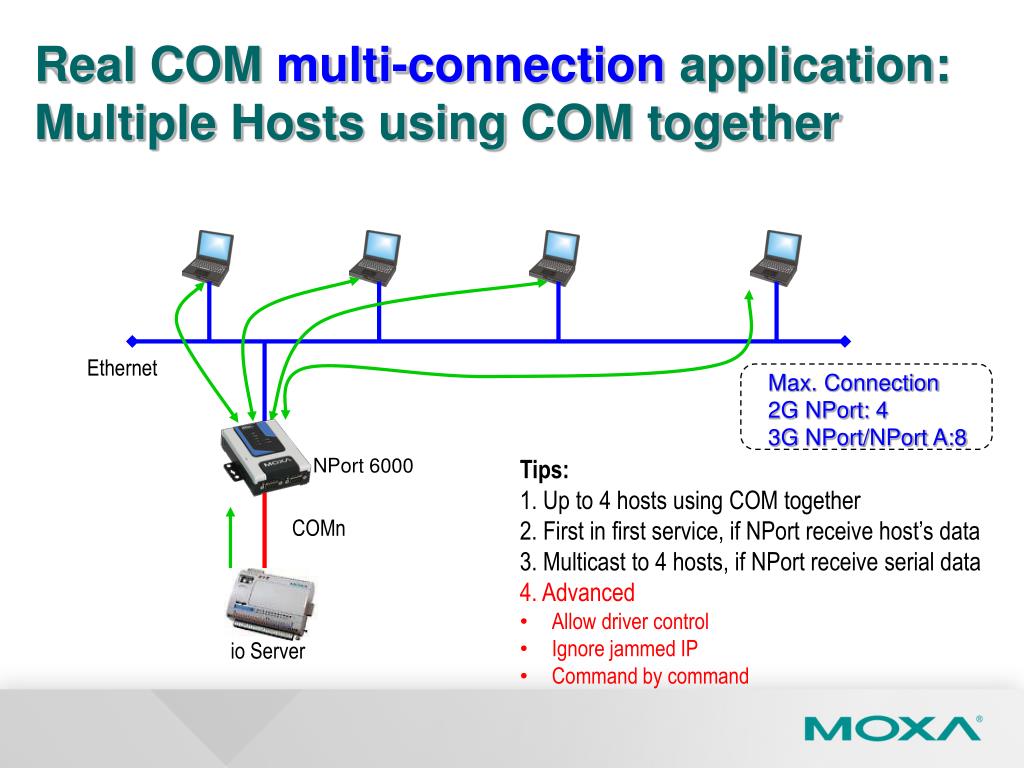 Real COM multi-connection application: Multiple Hosts using COM together

Ethernet

Max. Connection
2G NPort: 4
3G NPort/NPort A:8

MOXA

NPort 6000

COMn

io Server

Tips:
1. Up to 4 hosts using COM together
2. First in first service, if NPort receive host's data
3. Multicast to 4 hosts, if NPort receive serial data
4. Advanced
• Allow driver control
• Ignore jammed IP
• Command by command

MOXA®